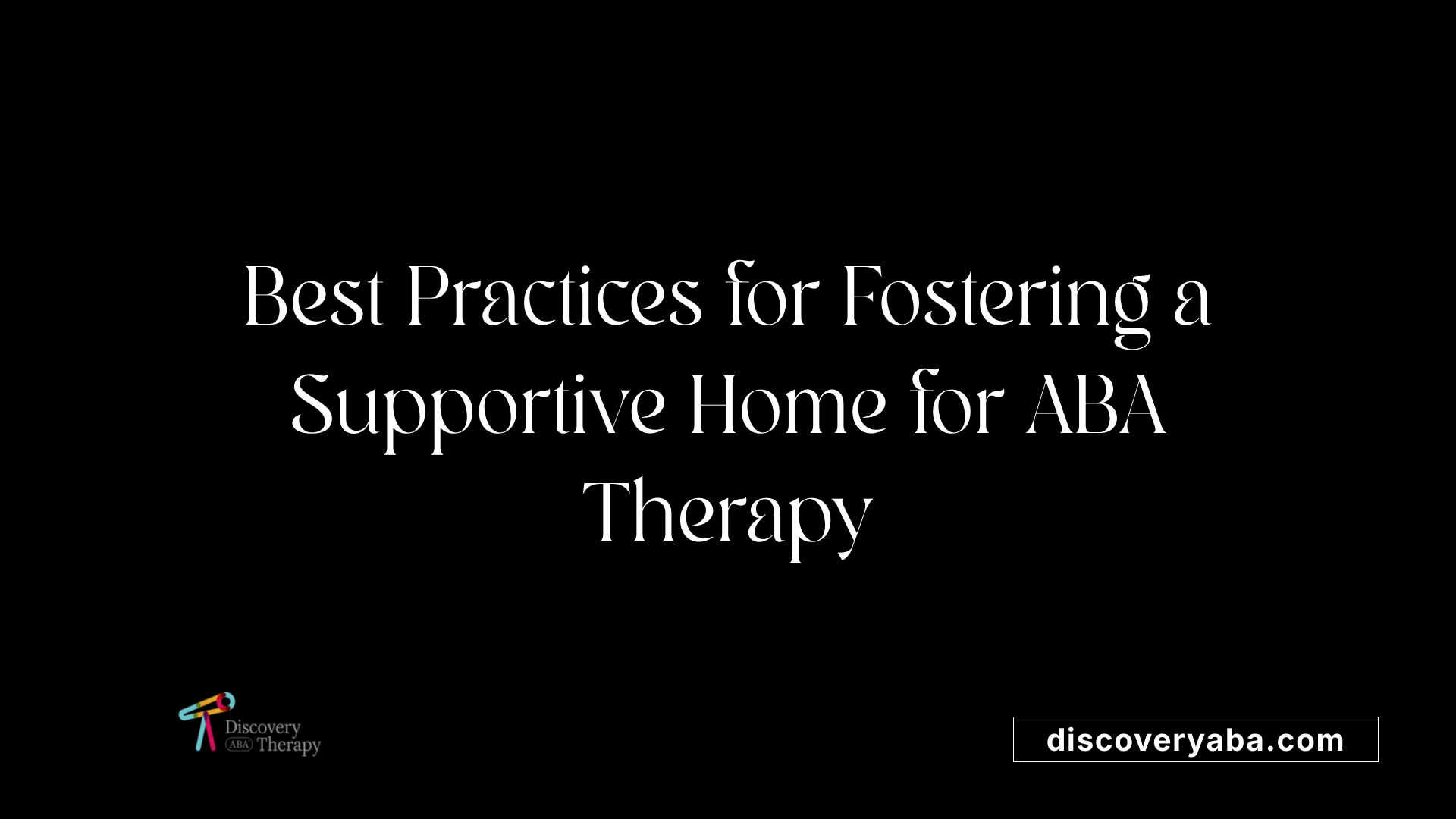 Best Practices for Fostering a Supportive Home for ABA Therapy

Discovery ABA Therapy

discoveryaba.com